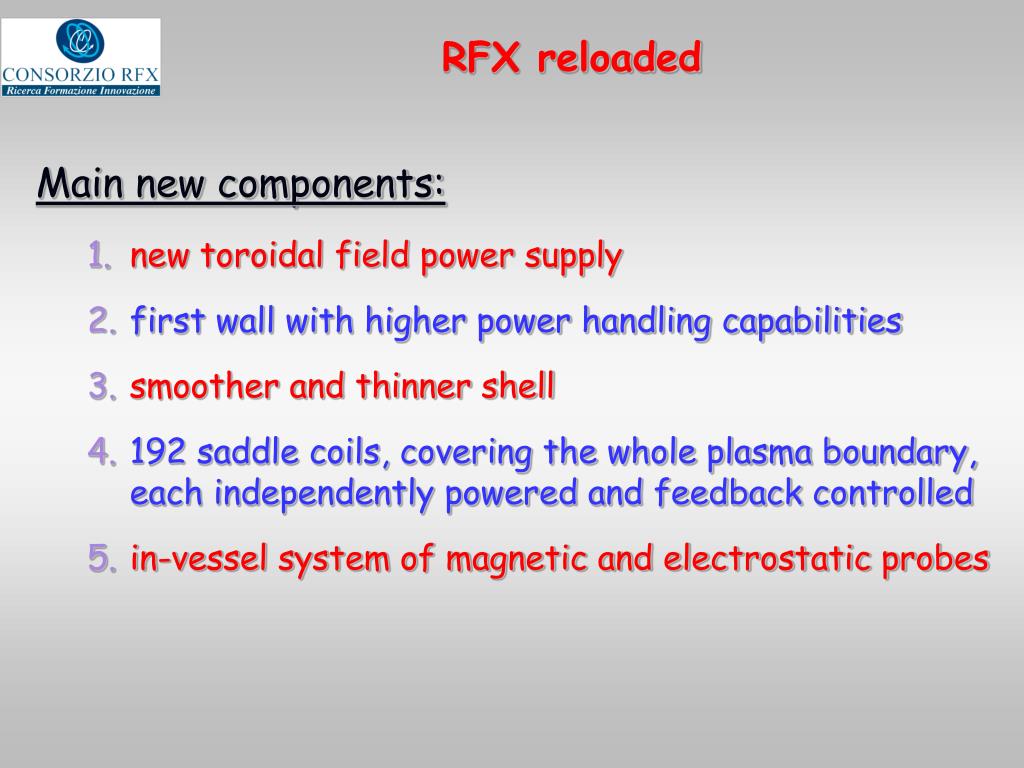 CONSORZIO RFX
Ricerca Formazione Innovazione

RFX reloaded

Main new components:

1. new toroidal field power supply
2. first wall with higher power handling capabilities
3. smoother and thinner shell
4. 192 saddle coils, covering the whole plasma boundary, each independently powered and feedback controlled
5. in-vessel system of magnetic and electrostatic probes